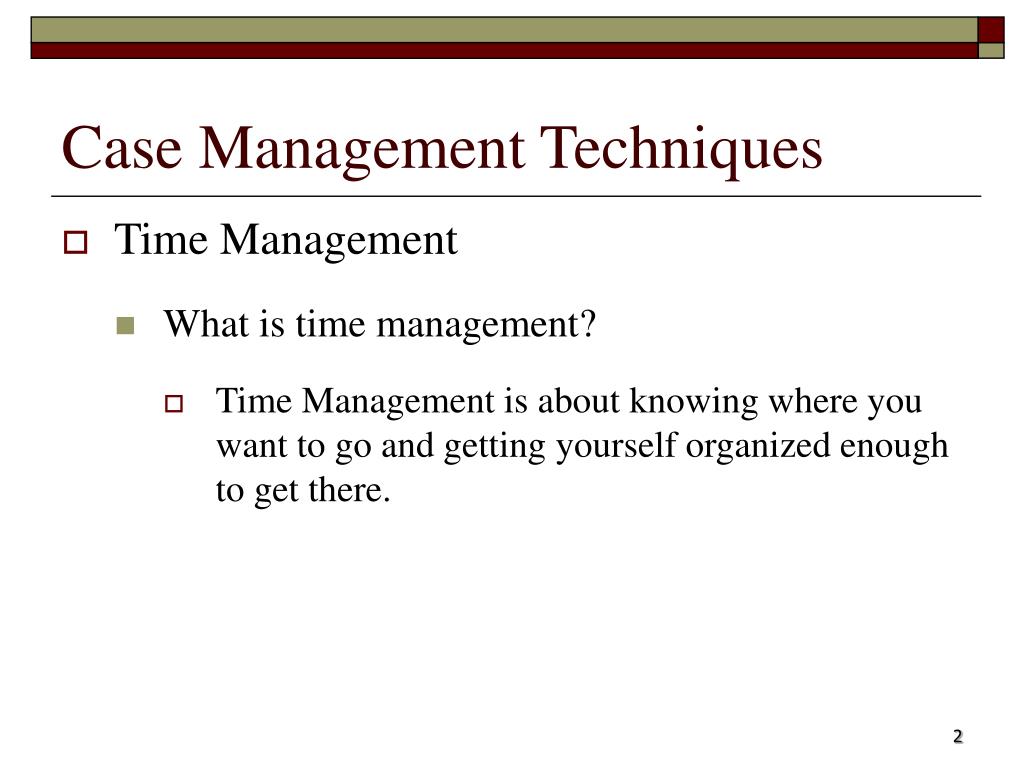 Case Management Techniques

Time Management

What is time management?

Time Management is about knowing where you want to go and getting yourself organized enough to get there.

2